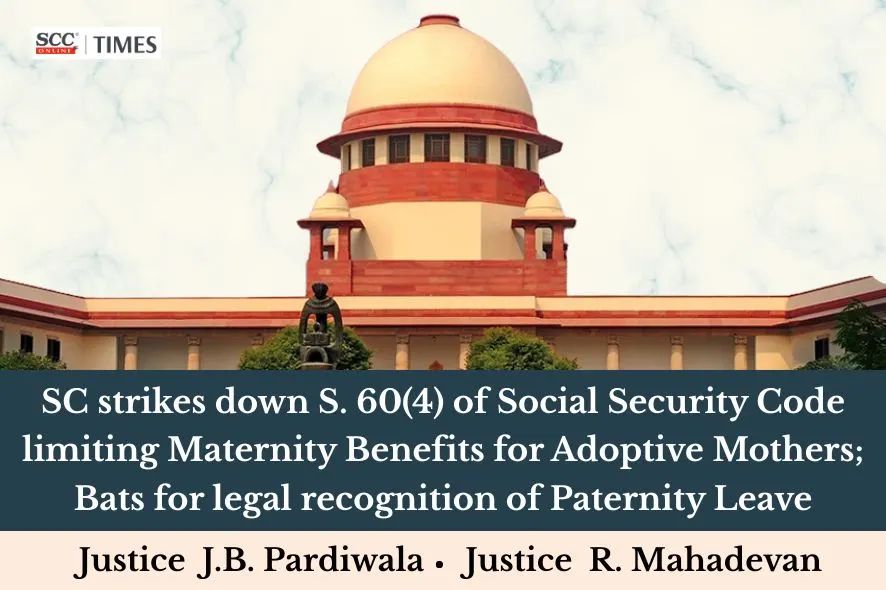 SCC ONLINE | TIMES

SC strikes down S. 60(4) of Social Security Code limiting Maternity Benefits for Adoptive Mothers; Bats for legal recognition of Paternity Leave

Justice J.B. Pardiwala • Justice R. Mahadevan